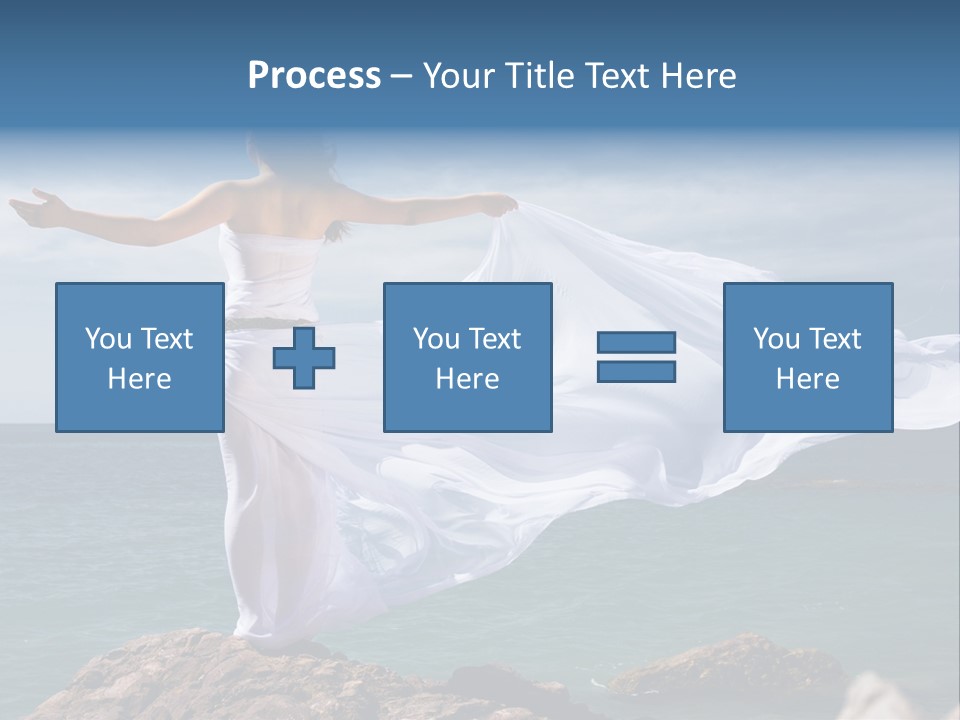 Process – Your Title Text Here

You Text Here

You Text Here

You Text Here